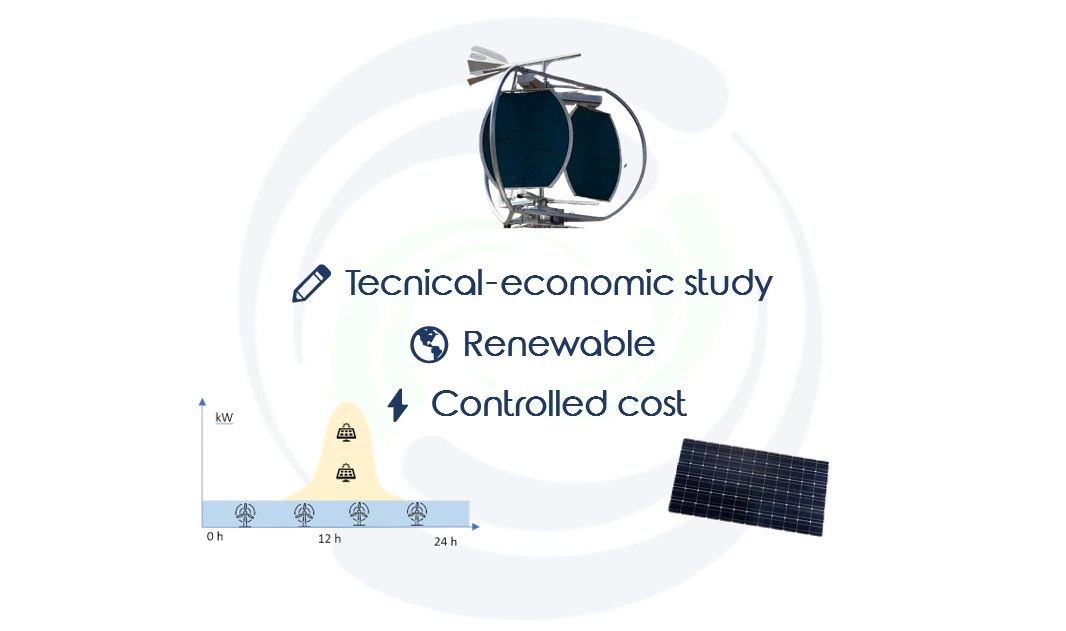 Tecnical-economic study

Renewable

Controlled cost

kW

0 h

12 h

24 h